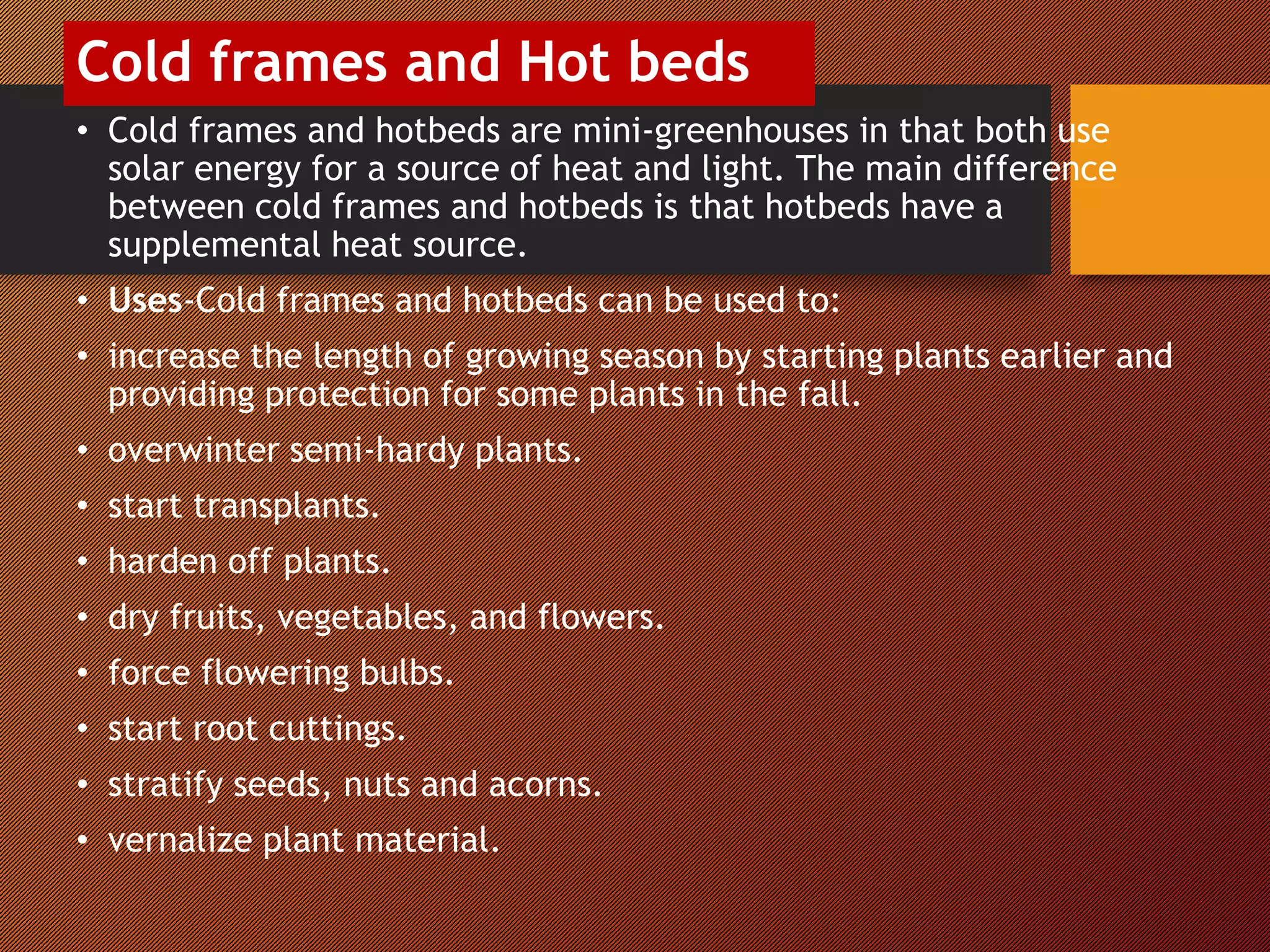 Cold frames and Hot beds

• Cold frames and hotbeds are mini-greenhouses in that both use solar energy for a source of heat and light. The main difference between cold frames and hotbeds is that hotbeds have a supplemental heat source.

• Uses-Cold frames and hotbeds can be used to:

• increase the length of growing season by starting plants earlier and providing protection for some plants in the fall.

• overwinter semi-hardy plants.

• start transplants.

• harden off plants.

• dry fruits, vegetables, and flowers.

• force flowering bulbs.

• start root cuttings.

• stratify seeds, nuts and acorns.

• vernalize plant material.